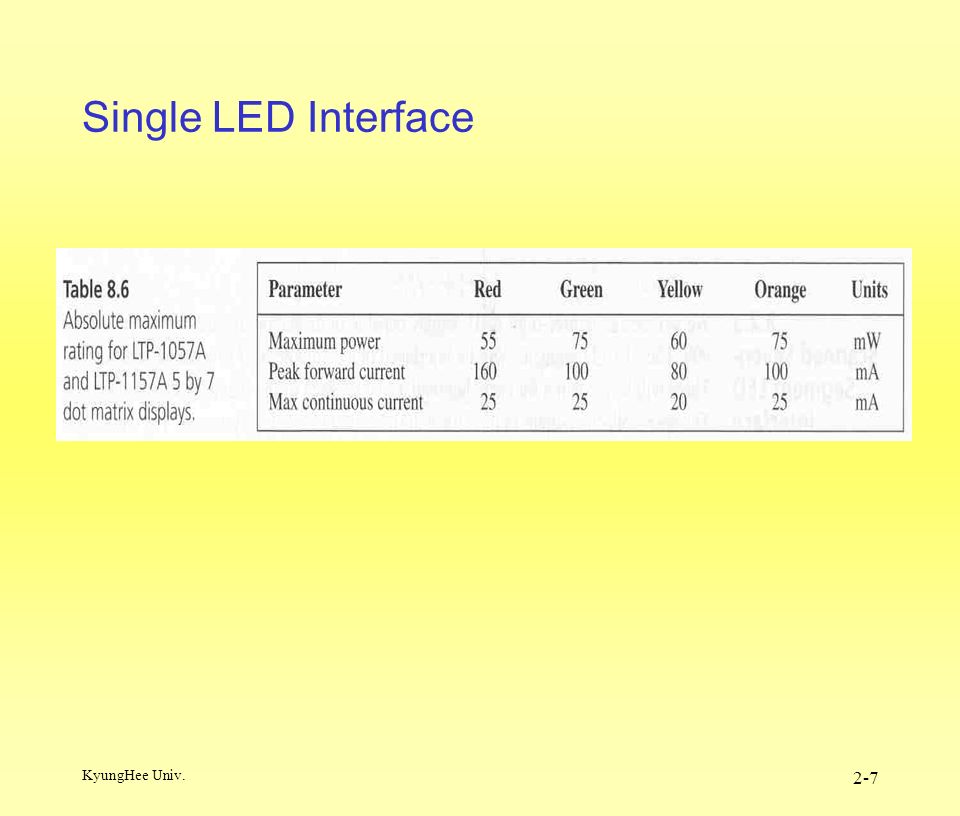 Single LED Interface

Table 8.6
Absolute maximum rating for LTP-1057A and LTP-1157A 5 by 7 dot matrix displays.

| Parameter | Red | Green | Yellow | Orange | Units |
|---|---|---|---|---|---|
| Maximum power | 55 | 75 | 60 | 75 | mW |
| Peak forward current | 160 | 100 | 80 | 100 | mA |
| Max continuous current | 25 | 25 | 20 | 25 | mA |

KyungHee Univ.

2-7